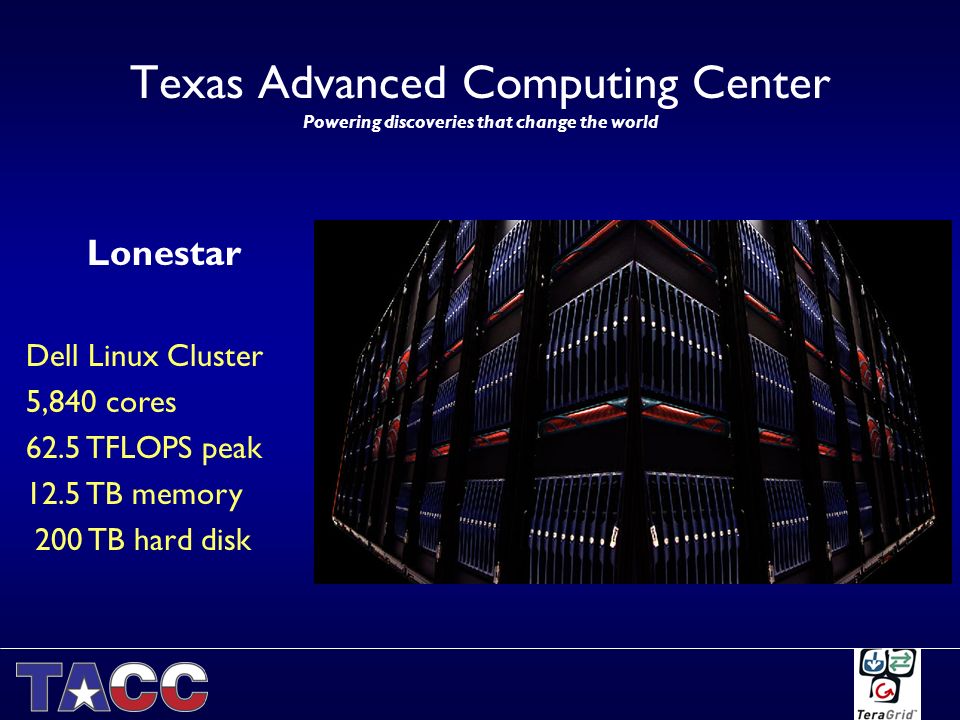 Texas Advanced Computing Center

Powering discoveries that change the world

Lonestar

Dell Linux Cluster
5,840 cores
62.5 TFLOPS peak
12.5 TB memory
200 TB hard disk

TACC

TeraGrid